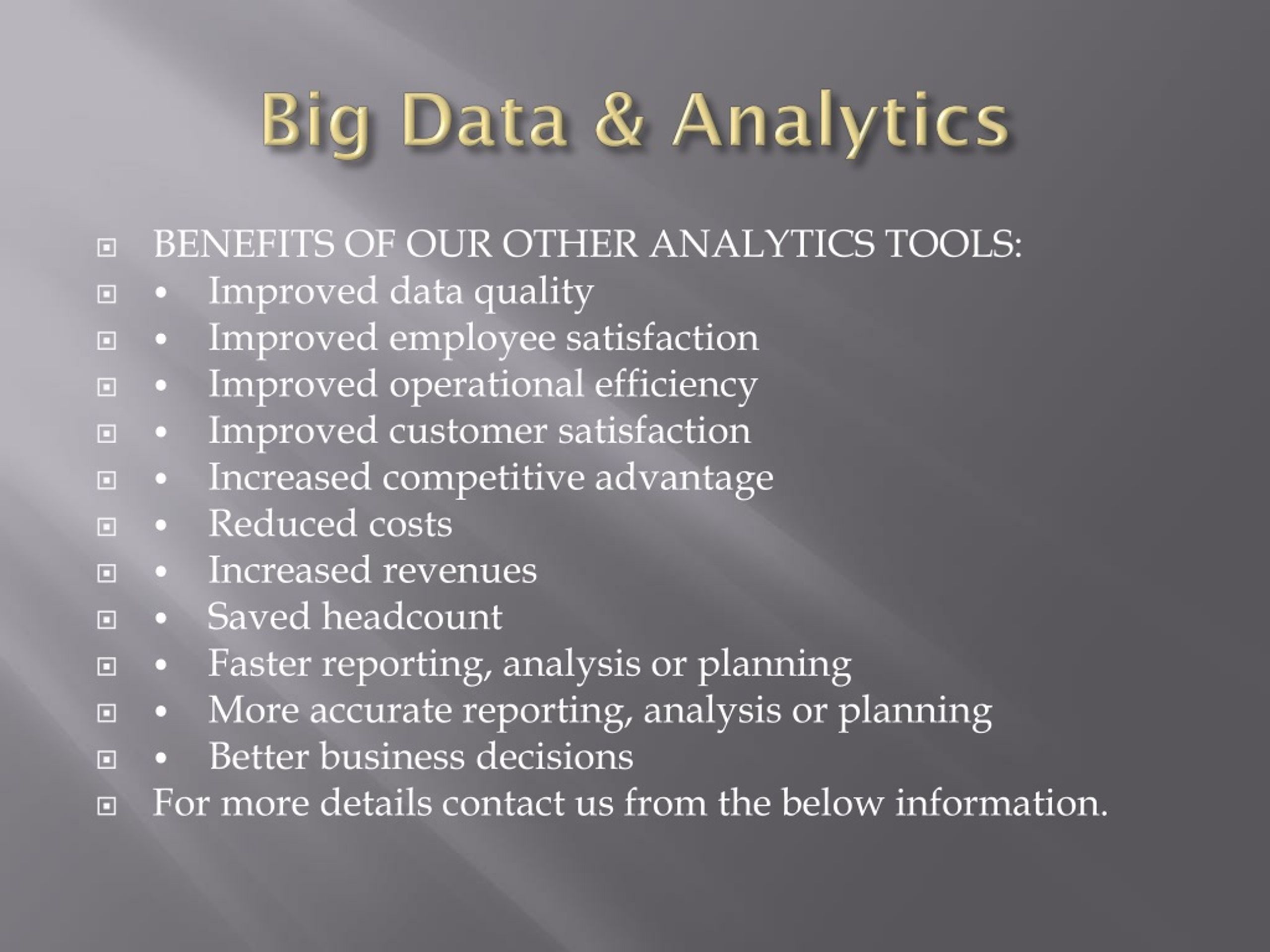 Big Data & Analytics

BENEFITS OF OUR OTHER ANALYTICS TOOLS:
• Improved data quality
• Improved employee satisfaction
• Improved operational efficiency
• Improved customer satisfaction
• Increased competitive advantage
• Reduced costs
• Increased revenues
• Saved headcount
• Faster reporting, analysis or planning
• More accurate reporting, analysis or planning
• Better business decisions
For more details contact us from the below information.